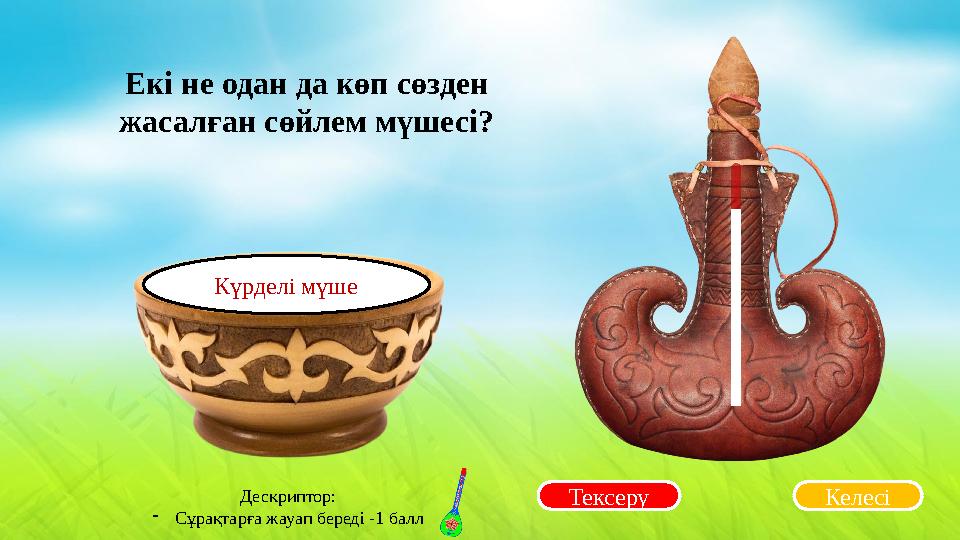 Екі не одан да көп сөзден жасалған сөйлем мүшесі?

Күрделі мүше

Дескриптор:
- Сұрақтарға жауап береді -1 балл

Тексеру

Келесі